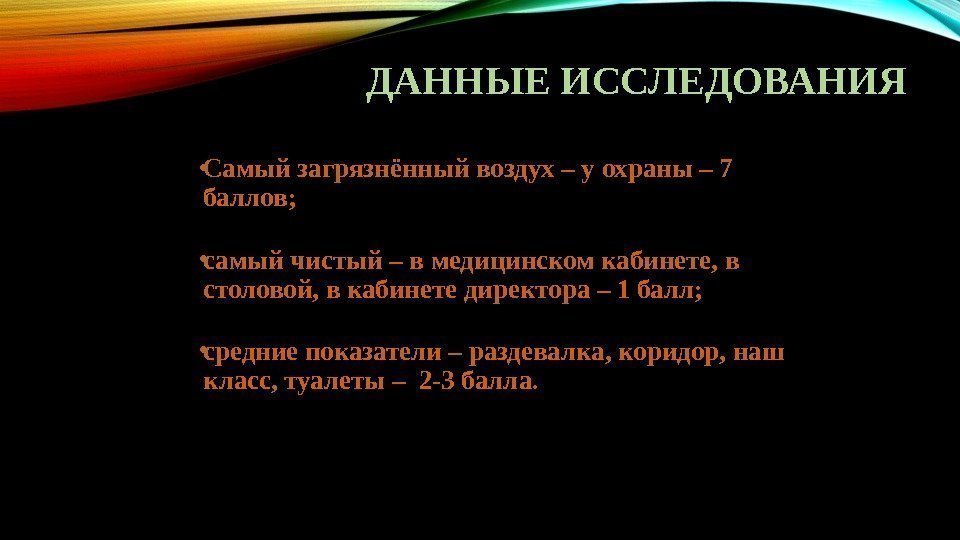 ДАННЫЕ ИССЛЕДОВАНИЯ

•Самый загрязнённый воздух – у охраны – 7 баллов;

•самый чистый – в медицинском кабинете, в столовой, в кабинете директора – 1 балл;

•средние показатели – раздевалка, коридор, наш класс, туалеты – 2-3 балла.